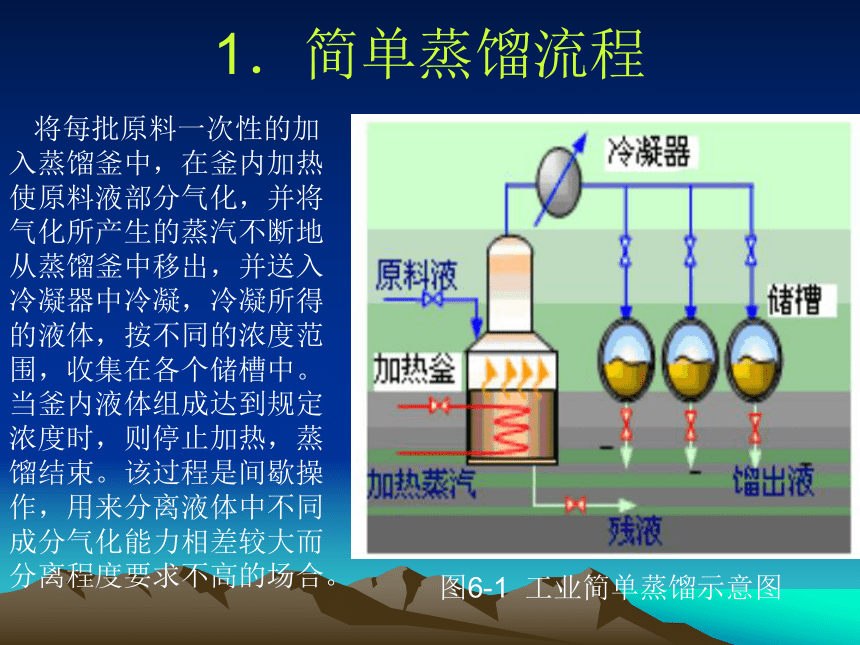 1. 简单蒸馏流程

将每批原料一次性的加入蒸馏釜中，在釜内加热使原料液部分气化，并将气化所产生的蒸汽不断地从蒸馏釜中移出，并送入冷凝器中冷凝，冷凝所得的液体，按不同的浓度范围，收集在各个储槽中。当釜内液体组成达到规定浓度时，则停止加热，蒸馏结束。该过程是间歇操作，用来分离液体中不同成分气化能力相差较大而分离程度要求不高的场合。

冷凝器
原料液
储槽
加热釜
加热蒸汽
馏出液
残液

图6-1 工业简单蒸馏示意图